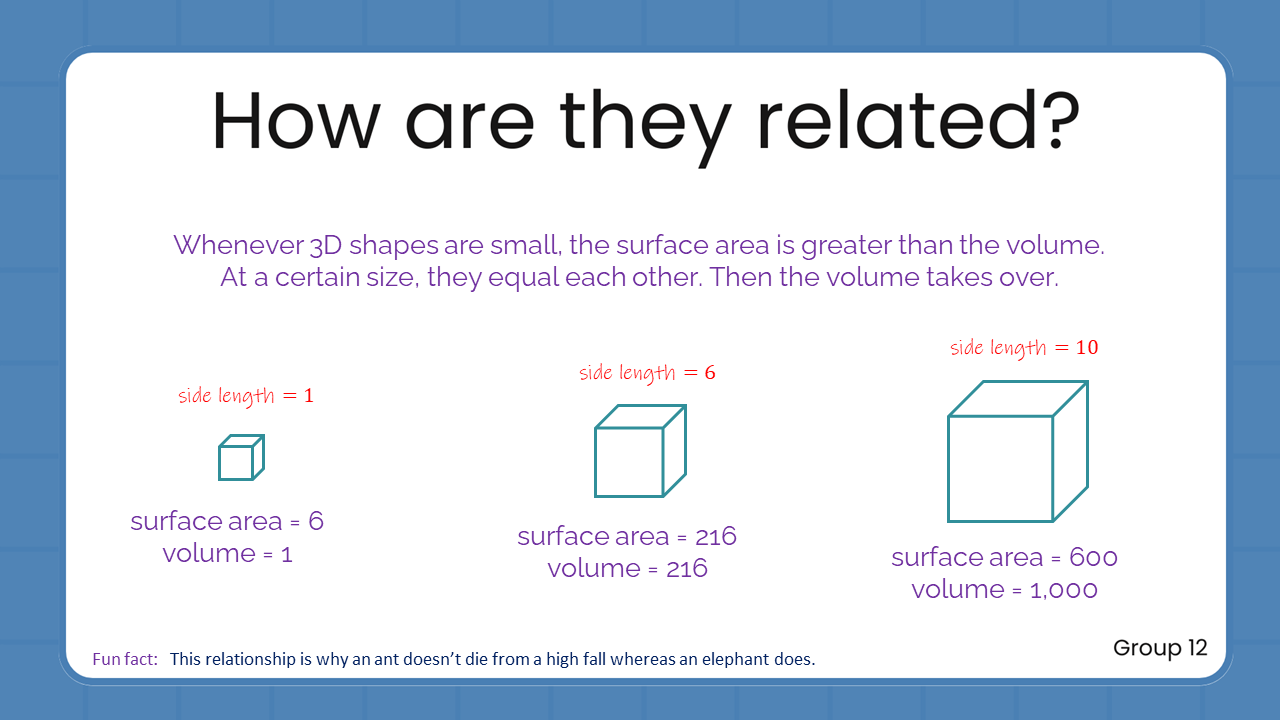 How are they related?

Whenever 3D shapes are small, the surface area is greater than the volume. At a certain size, they equal each other. Then the volume takes over.

side length $= 1$

surface area = 6
volume = 1

side length $= 6$

surface area = 216
volume = 216

side length $= 10$

surface area = 600
volume = 1,000

Fun fact: This relationship is why an ant doesn't die from a high fall whereas an elephant does.

Group 12